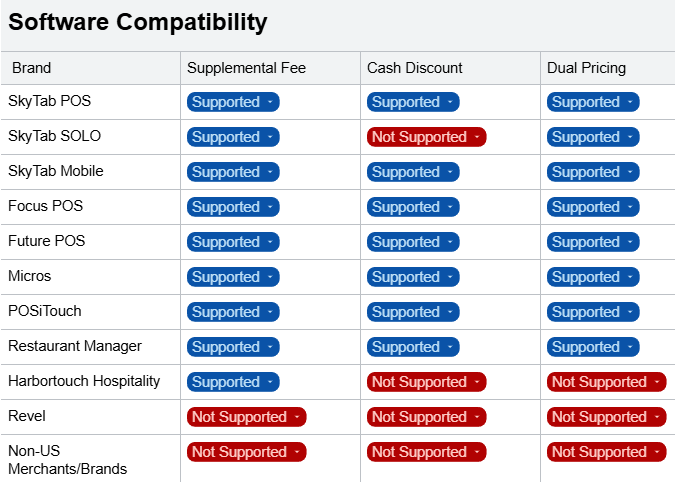 Software Compatibility

| Brand | Supplemental Fee | Cash Discount | Dual Pricing |
|---|---|---|---|
| SkyTab POS | Supported | Supported | Supported |
| SkyTab SOLO | Supported | Not Supported | Supported |
| SkyTab Mobile | Supported | Supported | Supported |
| Focus POS | Supported | Supported | Supported |
| Future POS | Supported | Supported | Supported |
| Micros | Supported | Supported | Supported |
| POSiTouch | Supported | Supported | Supported |
| Restaurant Manager | Supported | Supported | Supported |
| Harbortouch Hospitality | Supported | Not Supported | Not Supported |
| Revel | Not Supported | Not Supported | Not Supported |
| Non-US Merchants/Brands | Not Supported | Not Supported | Not Supported |